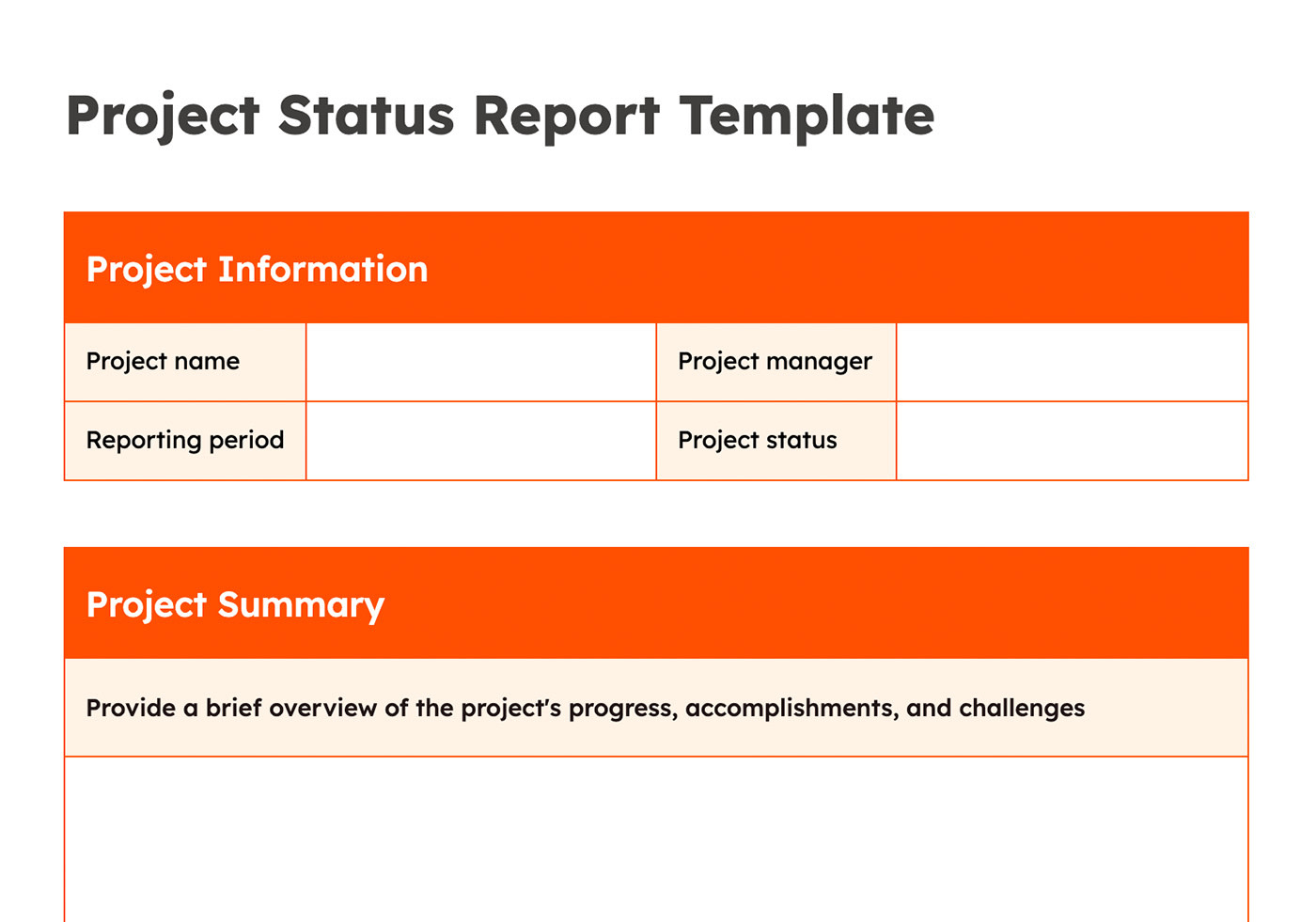 Project Status Report Template

Project Information

| Project name | | Project manager | |
|---|---|---|---|
| Reporting period | | Project status | |

Project Summary

Provide a brief overview of the project's progress, accomplishments, and challenges